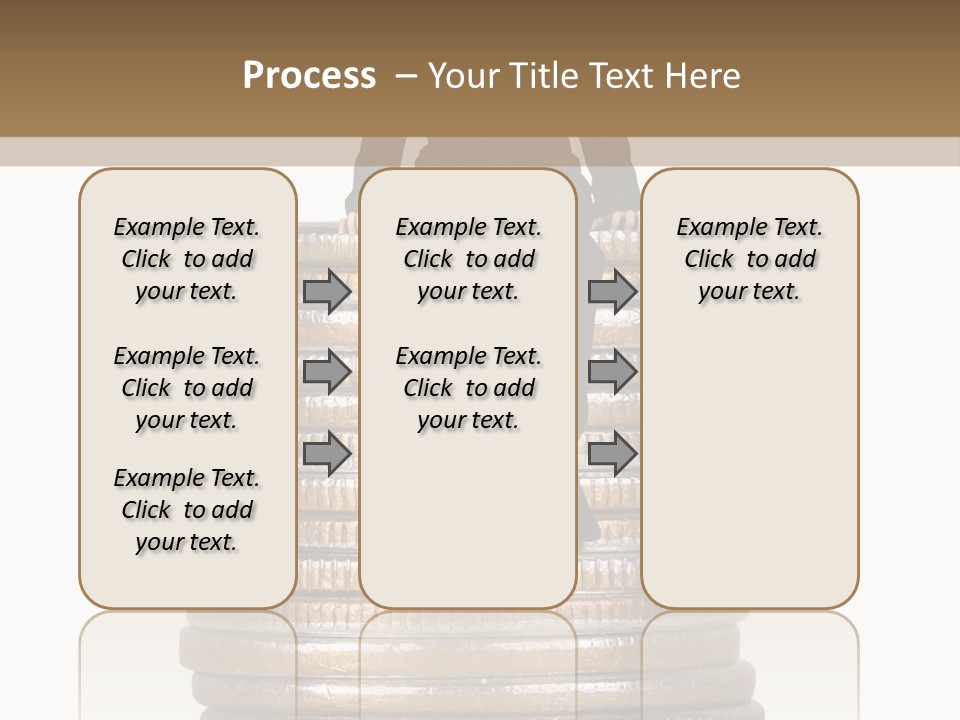 Process – Your Title Text Here

Example Text. Click to add your text.

Example Text. Click to add your text.

Example Text. Click to add your text.

Example Text. Click to add your text.

Example Text. Click to add your text.

Example Text. Click to add your text.